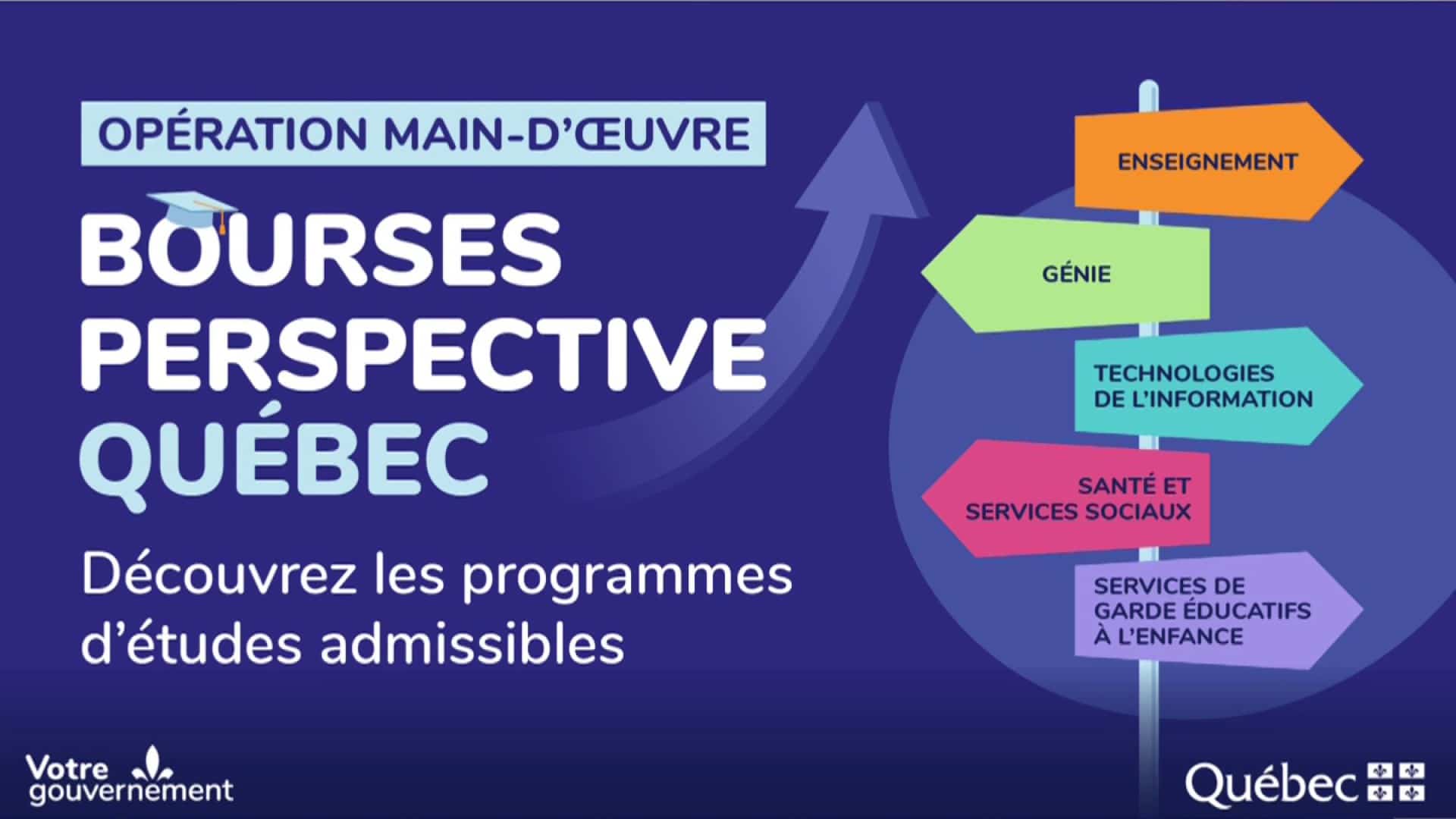 OPÉRATION MAIN-D'ŒUVRE

BOURSES PERSPECTIVE QUÉBEC

Découvrez les programmes d'études admissibles

ENSEIGNEMENT

GÉNIE

TECHNOLOGIES DE L'INFORMATION

SANTÉ ET SERVICES SOCIAUX

SERVICES DE GARDE ÉDUCATIFS À L'ENFANCE

Votre gouvernement

Québec